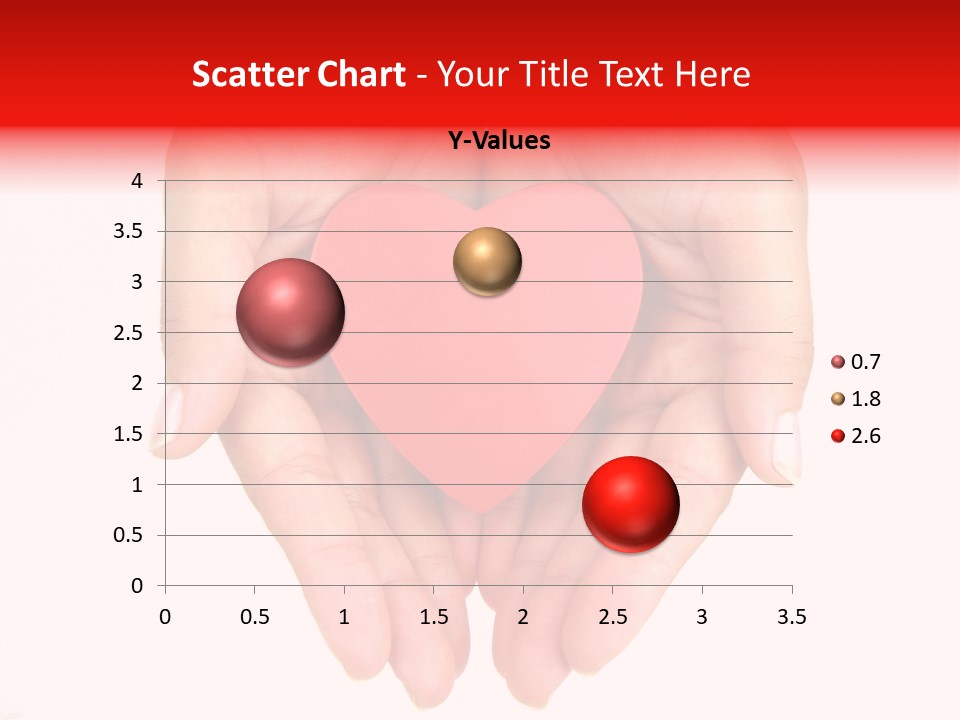 Scatter Chart - Your Title Text Here

Y-Values

4
3.5
3
2.5
2
1.5
1
0.5
0

0 0.5 1 1.5 2 2.5 3 3.5

0.7
1.8
2.6